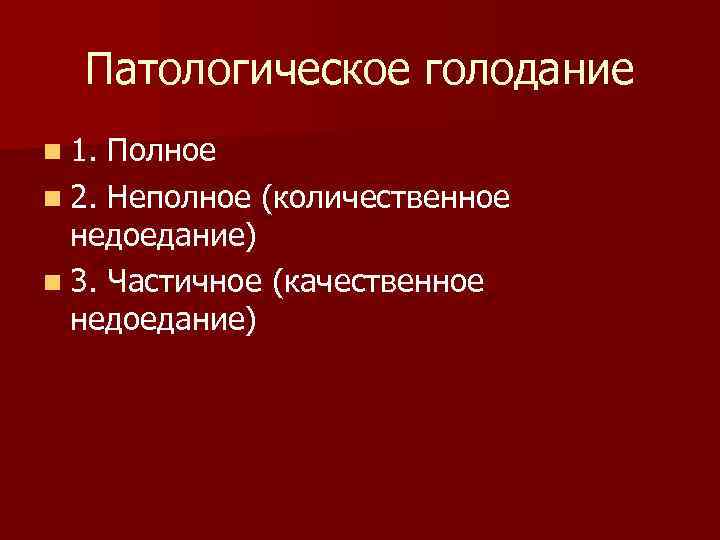 Патологическое голодание

1. Полное

2. Неполное (количественное недоедание)

3. Частичное (качественное недоедание)